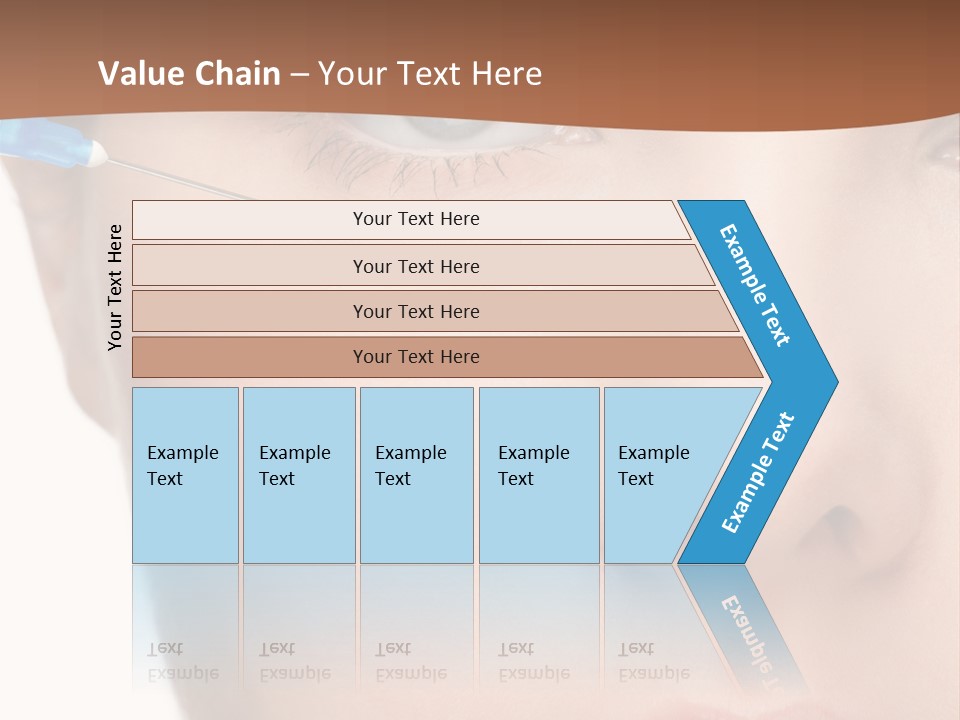 Value Chain – Your Text Here

Your Text Here

Your Text Here

Your Text Here

Your Text Here

Your Text Here

Example Text

Example Text

Example Text

Example Text

Example Text

Example Text

Example Text